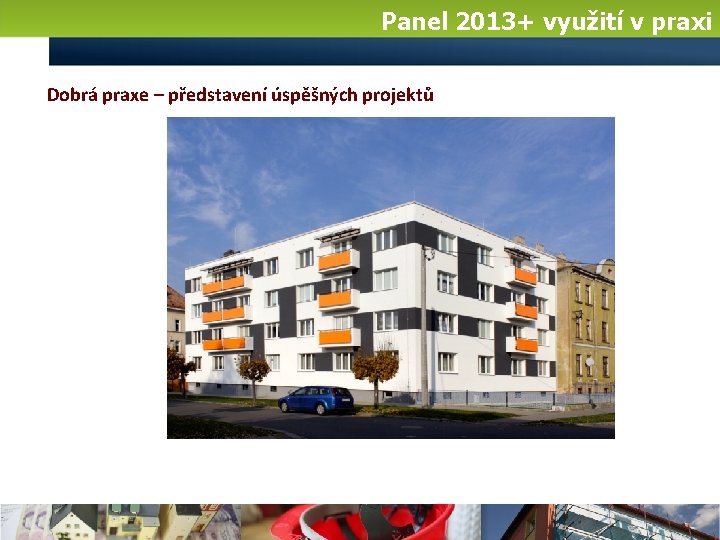 Panel 2013+ využití v praxi

Dobrá praxe – představení úspěšných projektů